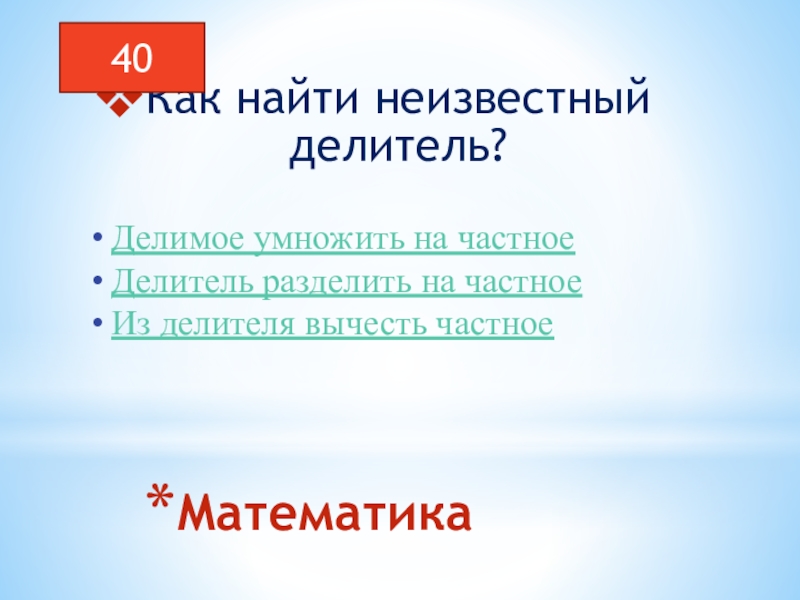 40

Как найти неизвестный делитель?

• Делимое умножить на частное
• Делитель разделить на частное
• Из делителя вычесть частное

*Математика